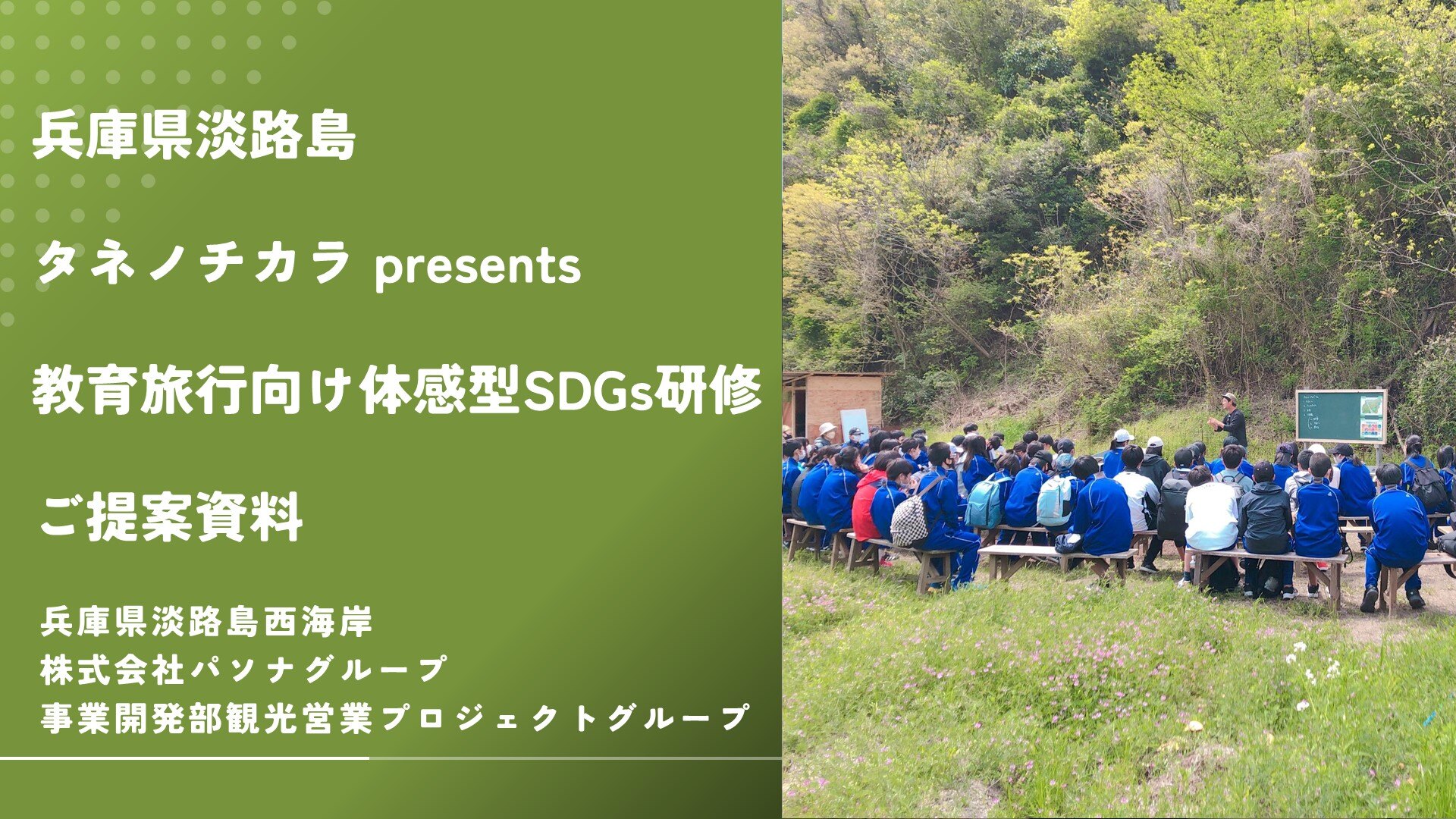 兵庫県淡路島

タネノチカラ presents

教育旅行向け体感型SDGs研修

ご提案資料

兵庫県淡路島西海岸
株式会社パソナグループ
事業開発部観光営業プロジェクトグループ